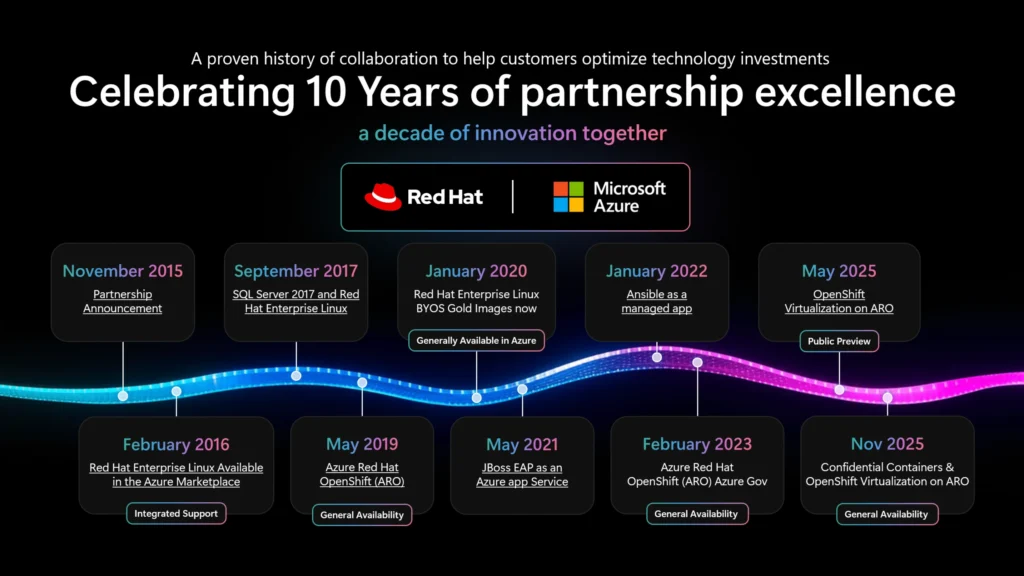 A proven history of collaboration to help customers optimize technology investments

Celebrating 10 Years of partnership excellence

a decade of innovation together

Red Hat | Microsoft Azure

November 2015
Partnership Announcement

September 2017
SQL Server 2017 and Red Hat Enterprise Linux

January 2020
Red Hat Enterprise Linux BYOS Gold Images now
Generally Available in Azure

January 2022
Ansible as a managed app

May 2025
OpenShift Virtualization on ARO
Public Preview

February 2016
Red Hat Enterprise Linux Available in the Azure Marketplace
Integrated Support

May 2019
Azure Red Hat OpenShift (ARO)
General Availability

May 2021
JBoss EAP as an Azure app Service

February 2023
Azure Red Hat OpenShift (ARO) Azure Gov
General Availability

Nov 2025
Confidential Containers & OpenShift Virtualization on ARO
General Availability